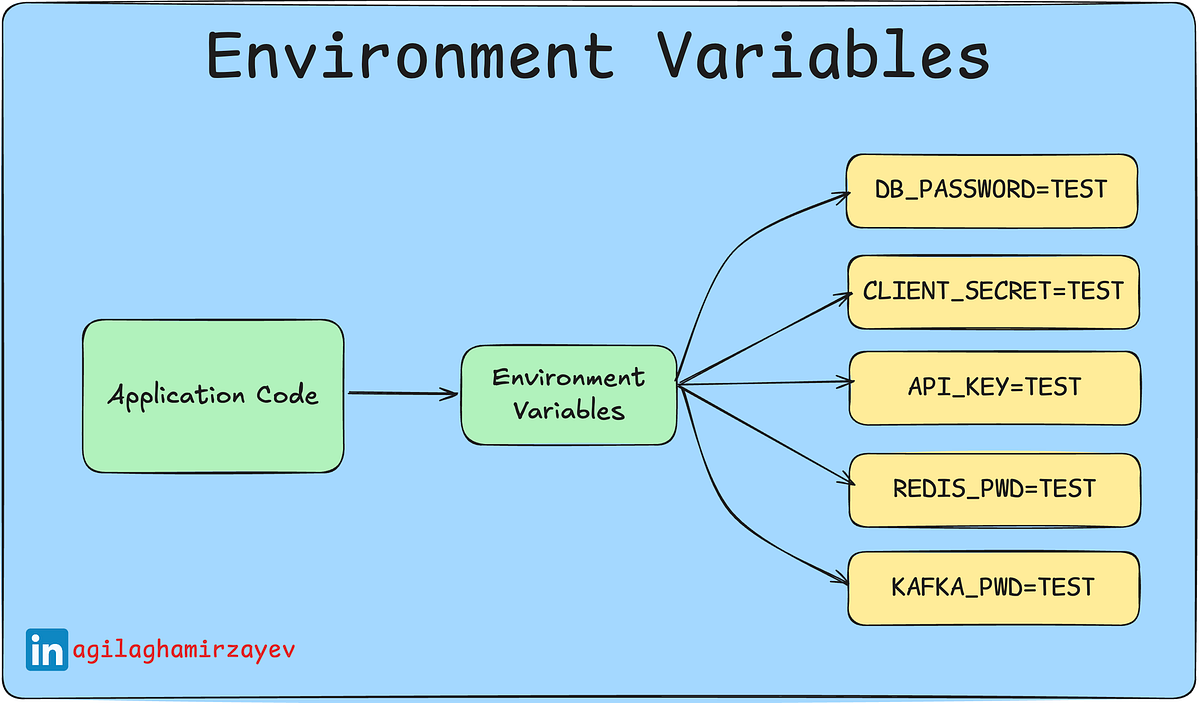 Environment Variables

Application Code

Environment Variables

DB_PASSWORD=TEST

CLIENT_SECRET=TEST

API_KEY=TEST

REDIS_PWD=TEST

KAFKA_PWD=TEST

in agilaghamirzayev